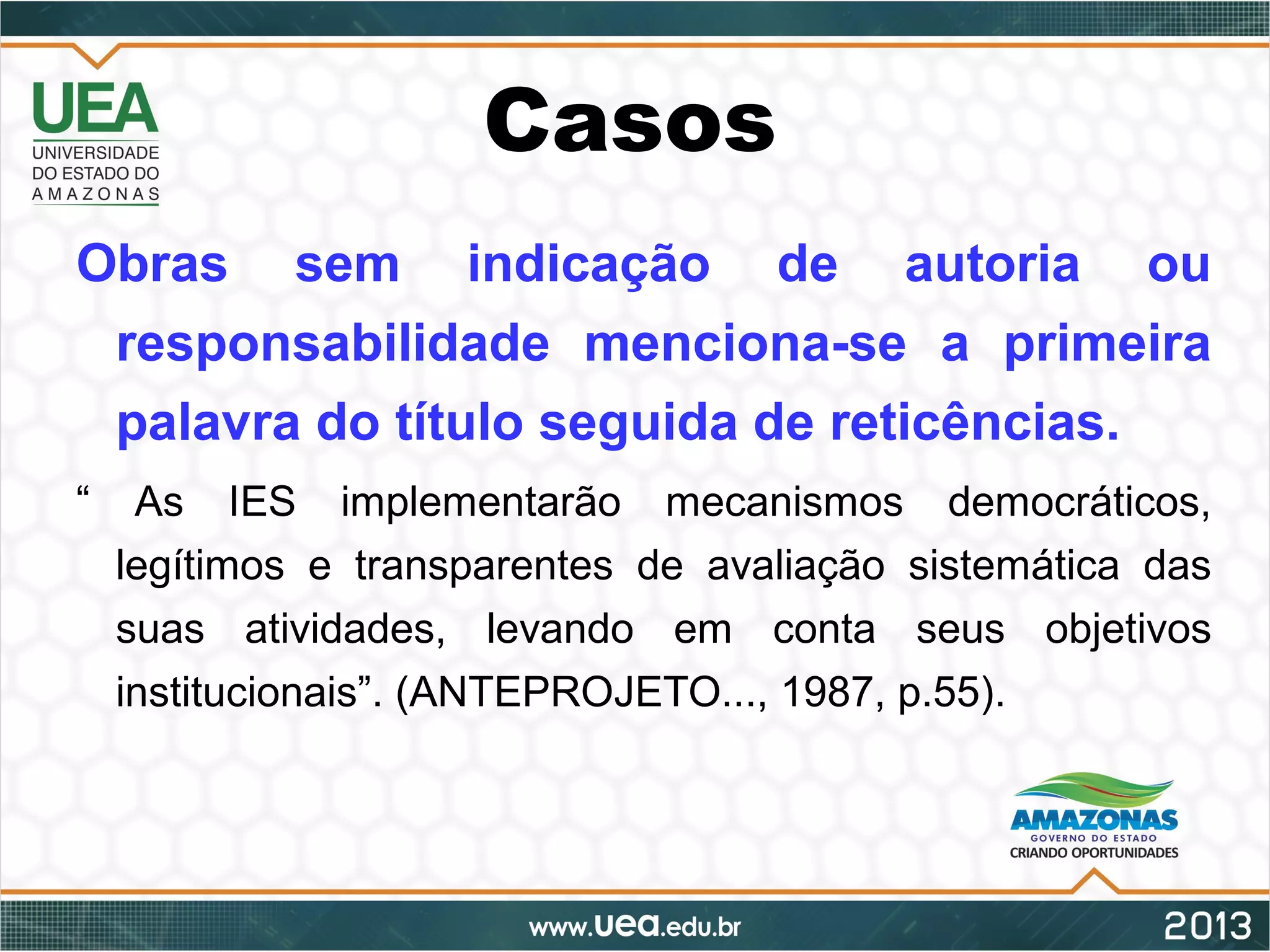 UEA
UNIVERSIDADE
DO ESTADO DO
AMAZONAS

Casos

Obras sem indicação de autoria ou responsabilidade menciona-se a primeira palavra do título seguida de reticências.

“ As IES implementarão mecanismos democráticos, legítimos e transparentes de avaliação sistemática das suas atividades, levando em conta seus objetivos institucionais”. (ANTEPROJETO..., 1987, p.55).

AMAZONAS
GOVERNO DO ESTADO
CRIANDO OPORTUNIDADES

www.uea.edu.br

2013